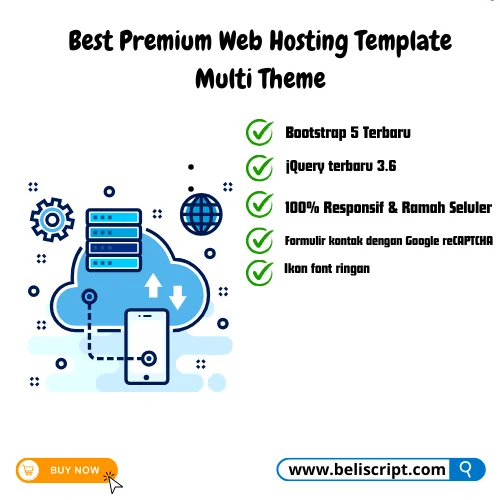 Best Premium Web Hosting Template Multi Theme

Bootstrap 5 Terbaru

jQuery terbaru 3.6

100% Responsif & Ramah Seluler

Formulir kontak dengan Google reCAPTCHA

Ikon font ringan

BUY NOW

www.beliscript.com